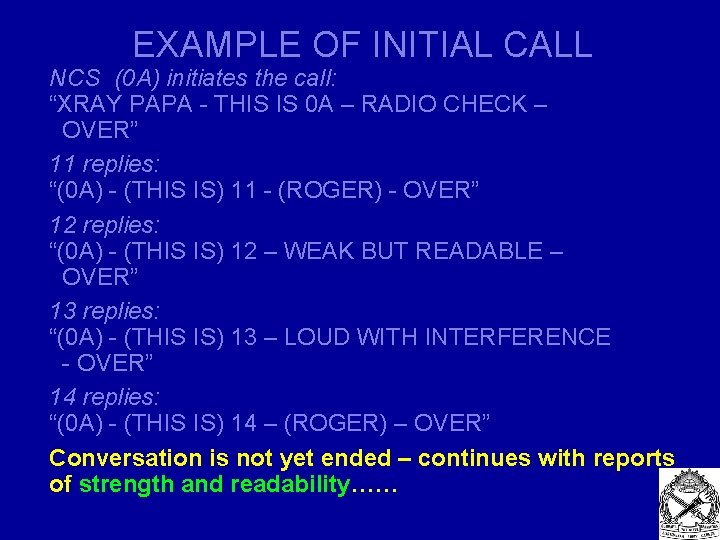 EXAMPLE OF INITIAL CALL

NCS (0A) initiates the call:
“XRAY PAPA - THIS IS 0A – RADIO CHECK – OVER”

11 replies:
“(0A) - (THIS IS) 11 - (ROGER) - OVER”

12 replies:
“(0A) - (THIS IS) 12 – WEAK BUT READABLE – OVER”

13 replies:
“(0A) - (THIS IS) 13 – LOUD WITH INTERFERENCE - OVER”

14 replies:
“(0A) - (THIS IS) 14 – (ROGER) – OVER”

Conversation is not yet ended – continues with reports of strength and readability……